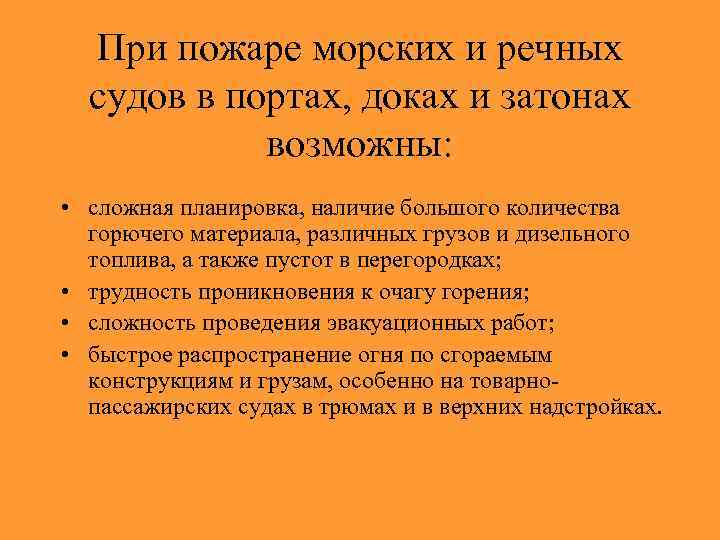 При пожаре морских и речных судов в портах, доках и затонах возможны:

• сложная планировка, наличие большого количества горючего материала, различных грузов и дизельного топлива, а также пустот в перегородках;
• трудность проникновения к очагу горения;
• сложность проведения эвакуационных работ;
• быстрое распространение огня по сгораемым конструкциям и грузам, особенно на товарно-пассажирских судах в трюмах и в верхних надстройках.